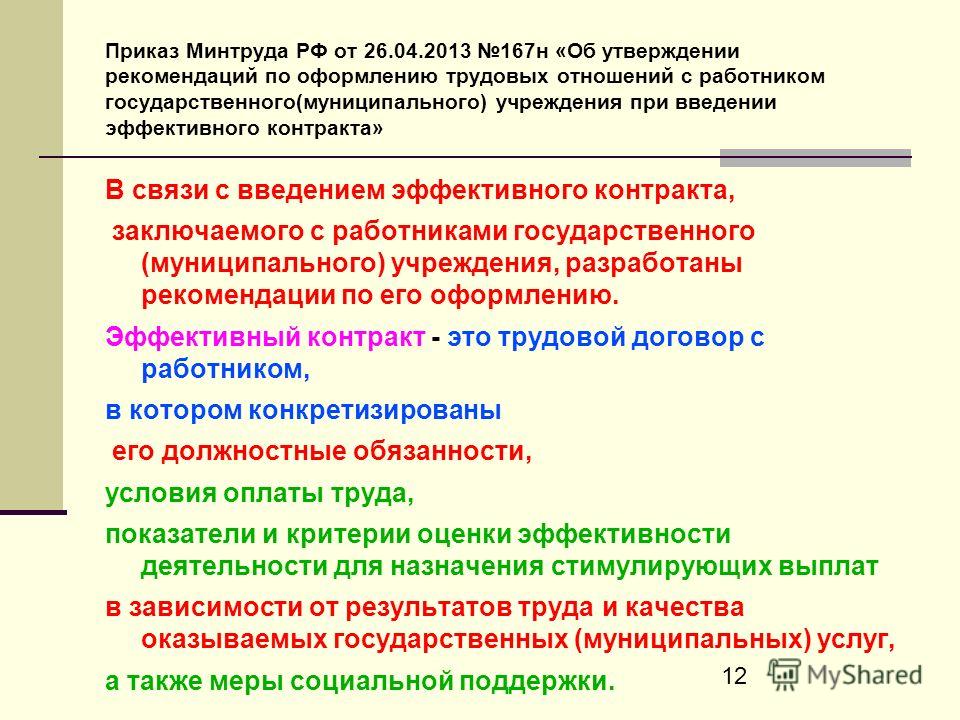 Приказ Минтруда РФ от 26.04.2013 №167н «Об утверждении рекомендаций по оформлению трудовых отношений с работником государственного(муниципального) учреждения при введении эффективного контракта»

В связи с введением эффективного контракта,

заключаемого с работниками государственного (муниципального) учреждения, разработаны рекомендации по его оформлению.

Эффективный контракт - это трудовой договор с работником,

в котором конкретизированы

его должностные обязанности,

условия оплаты труда,

показатели и критерии оценки эффективности деятельности для назначения стимулирующих выплат

в зависимости от результатов труда и качества оказываемых государственных (муниципальных) услуг,

а также меры социальной поддержки.

12

MyShared